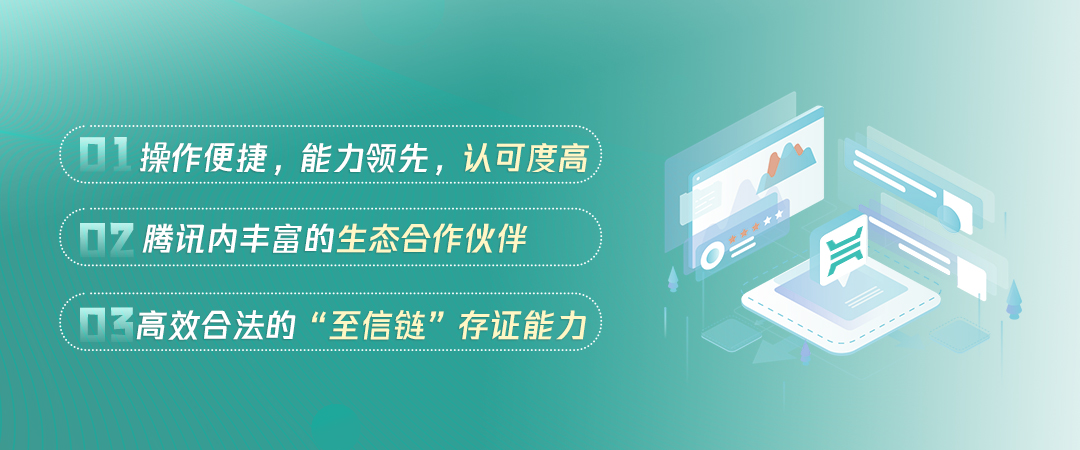 01 操作便捷，能力领先，认可度高

02 腾讯内丰富的生态合作伙伴

03 高效合法的“至信链”存证能力